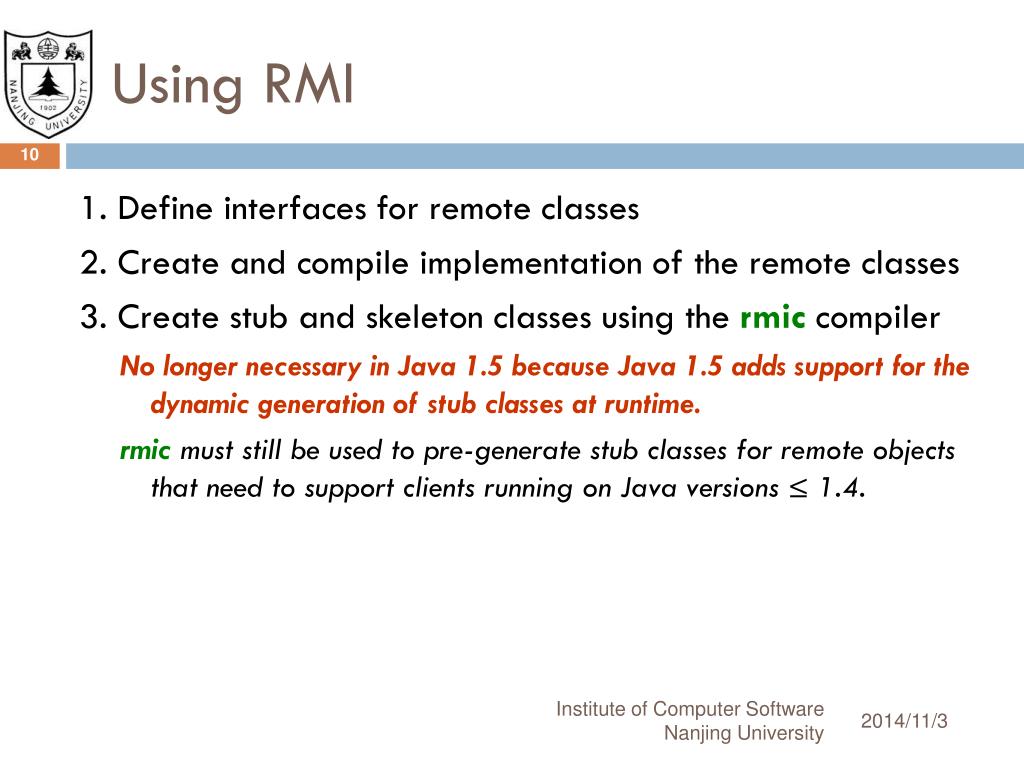 NANJING UNIVERSITY
1902

Using RMI

10

1. Define interfaces for remote classes

2. Create and compile implementation of the remote classes

3. Create stub and skeleton classes using the rmic compiler

No longer necessary in Java 1.5 because Java 1.5 adds support for the dynamic generation of stub classes at runtime.

rmic must still be used to pre-generate stub classes for remote objects that need to support clients running on Java versions $\leq$ 1.4.

Institute of Computer Software
Nanjing University

2014/11/3